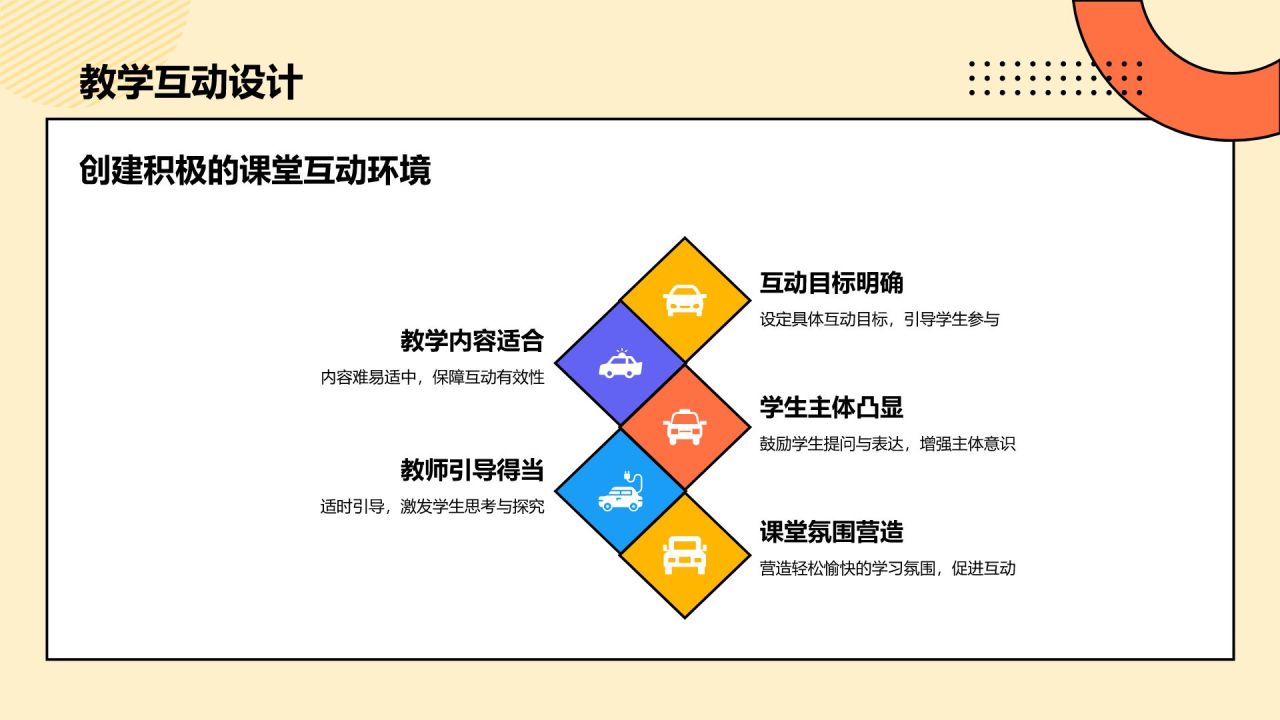 教学互动设计

创建积极的课堂互动环境

互动目标明确
设定具体互动目标，引导学生参与

教学内容适合
内容难易适中，保障互动有效性

学生主体凸显
鼓励学生提问与表达，增强主体意识

教师引导得当
适时引导，激发学生思考与探究

课堂氛围营造
营造轻松愉快的学习氛围，促进互动